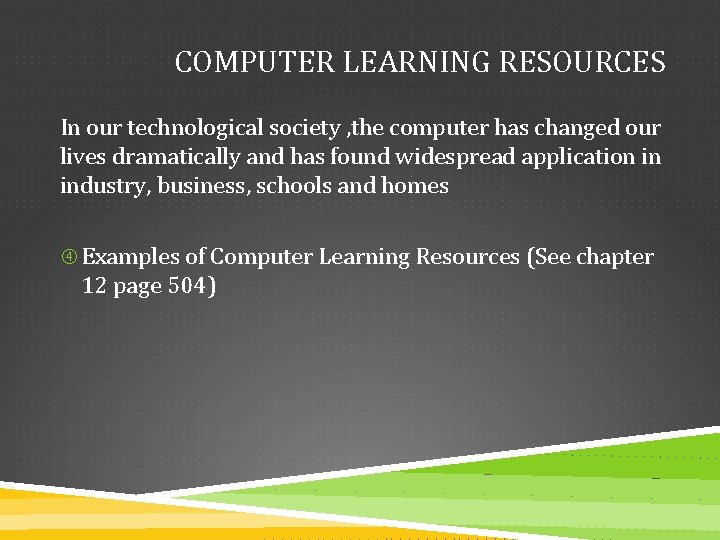 COMPUTER LEARNING RESOURCES

In our technological society ,the computer has changed our lives dramatically and has found widespread application in industry, business, schools and homes

④ Examples of Computer Learning Resources (See chapter 12 page 504)